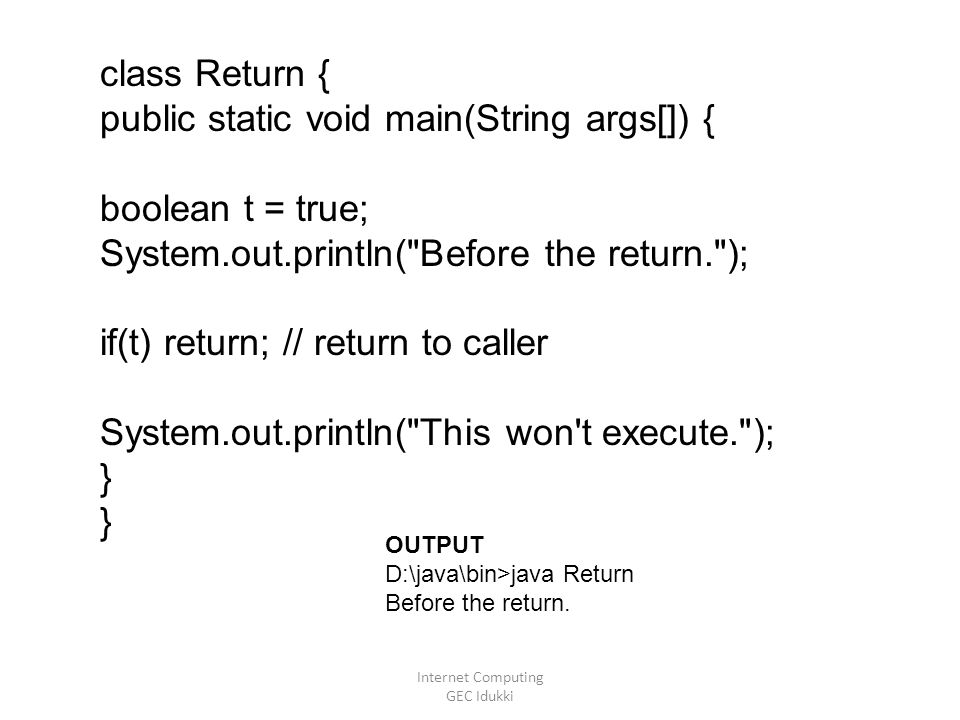 class Return {
public static void main(String args[]) {

boolean t = true;
System.out.println("Before the return.");

if(t) return; // return to caller

System.out.println("This won't execute.");
}
}

OUTPUT
D:\java\bin>java Return
Before the return.

Internet Computing
GEC Idukki